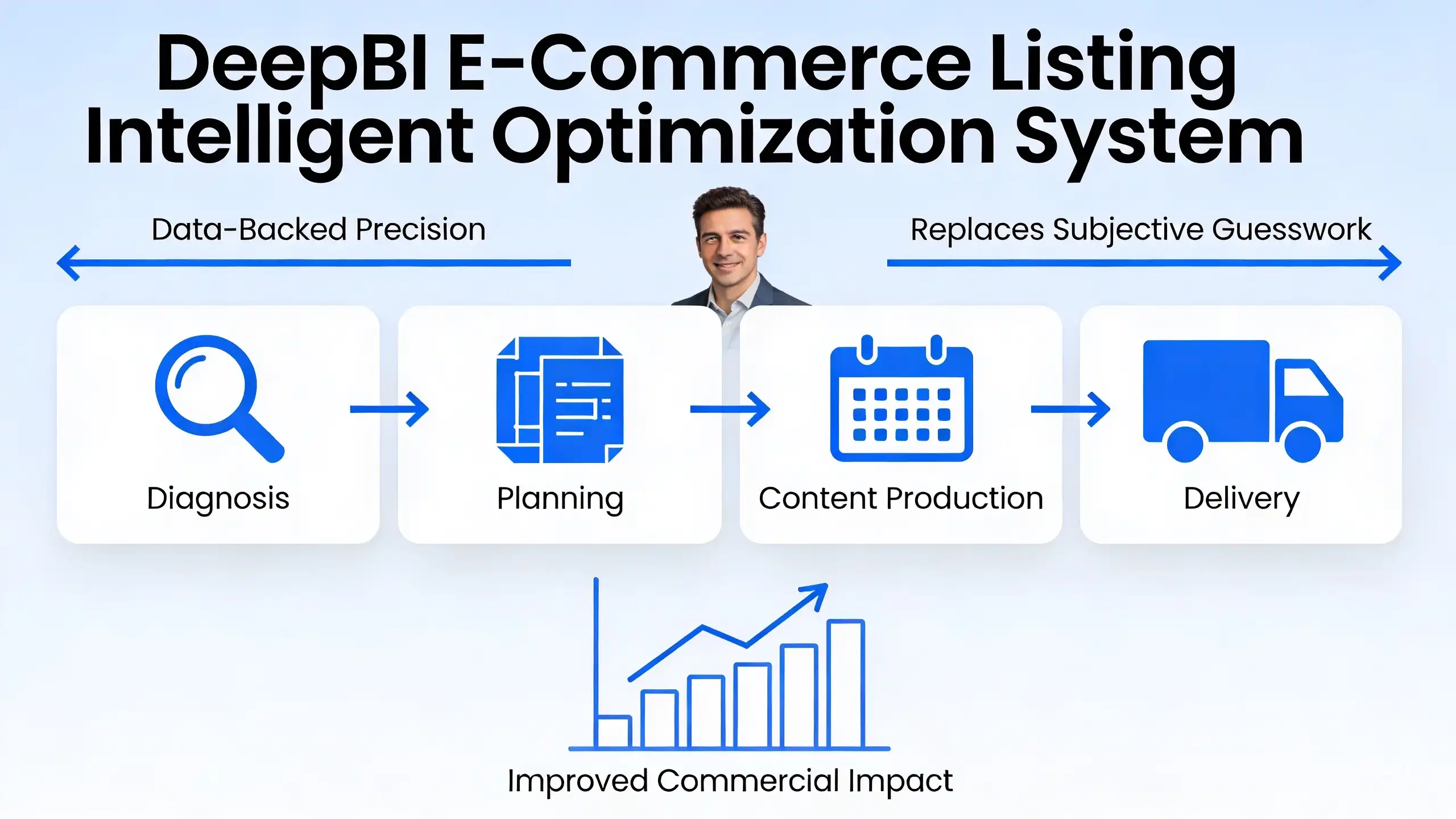 DeepBI E-Commerce Listing Intelligent Optimization System

Data-Backed Precision

Replaces Subjective Guesswork

Diagnosis

Planning

Content Production

Delivery

Improved Commercial Impact